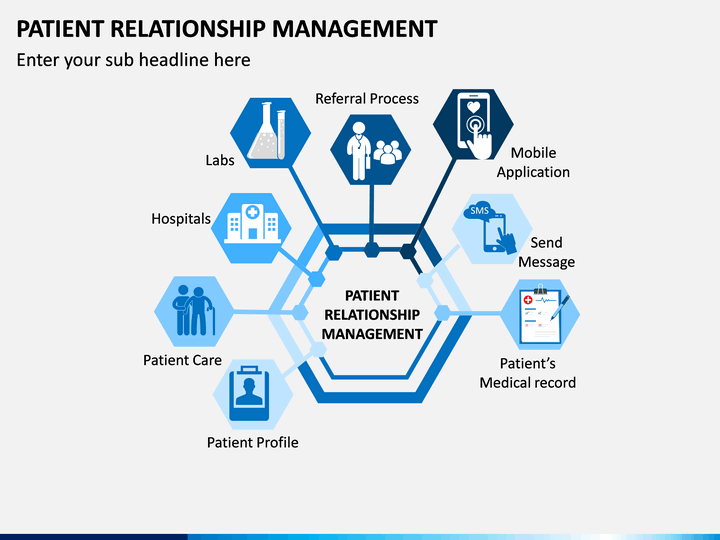 PATIENT RELATIONSHIP MANAGEMENT

Enter your sub headline here

Referral Process

Labs

Mobile Application

Hospitals

SMS

Send Message

PATIENT RELATIONSHIP MANAGEMENT

Patient Care

Patient's Medical record

Patient Profile